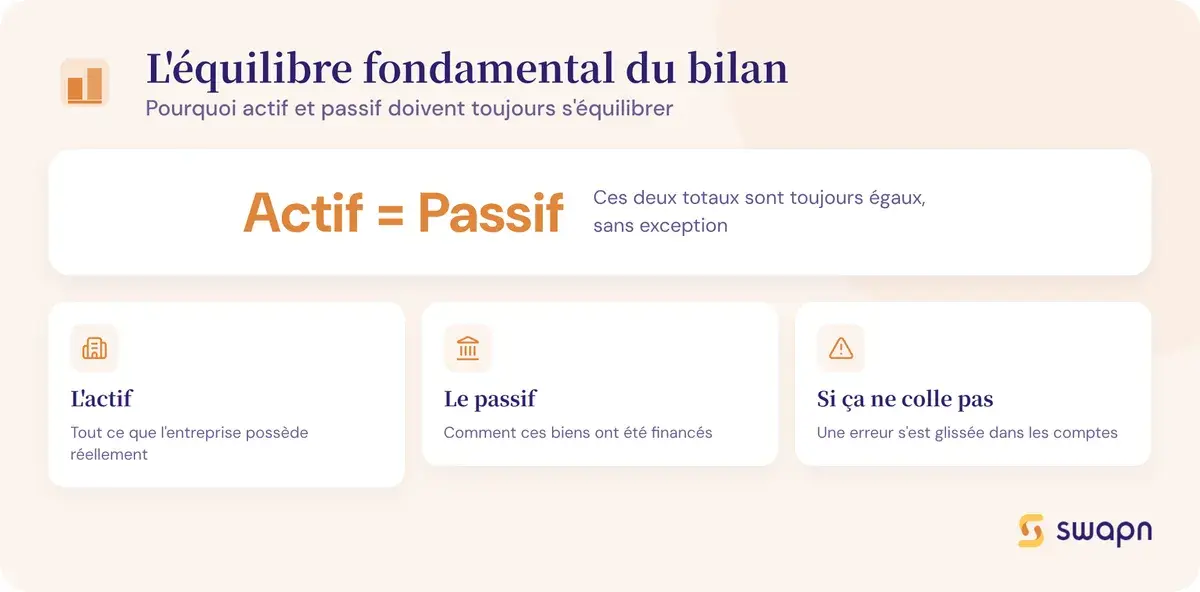 L'équilibre fondamental du bilan

Pourquoi actif et passif doivent toujours s'équilibrer

Actif = Passif

Ces deux totaux sont toujours égaux, sans exception

L'actif

Tout ce que l'entreprise possède réellement

Le passif

Comment ces biens ont été financés

Si ça ne colle pas

Une erreur s'est glissée dans les comptes

swapn